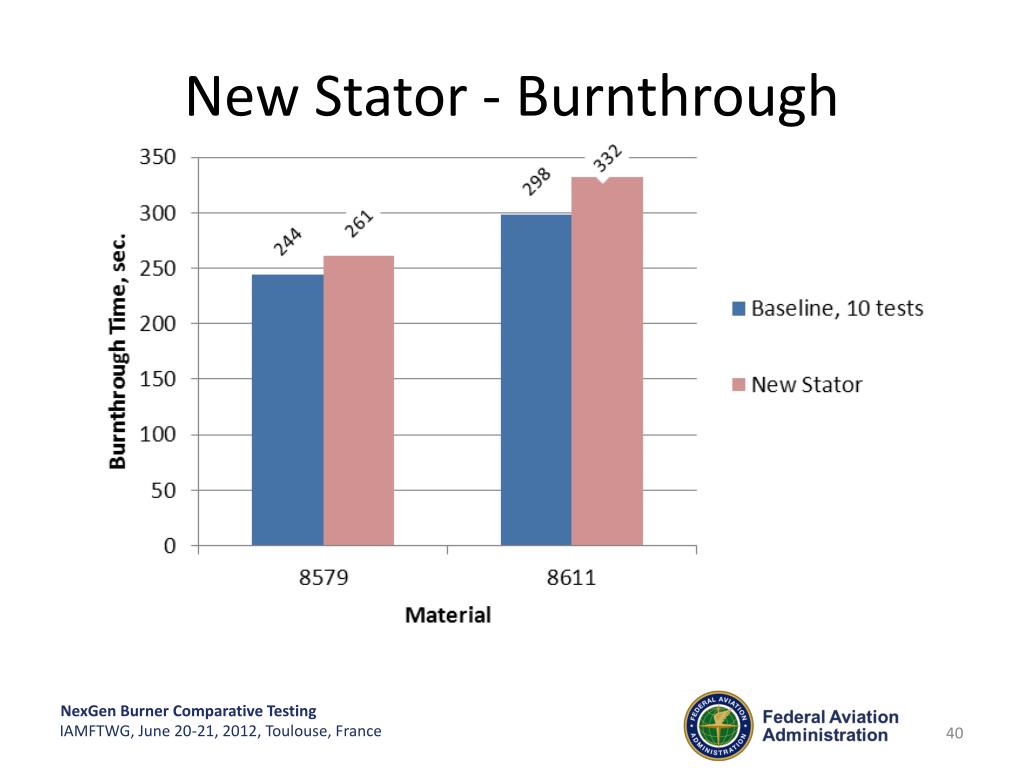 New Stator - Burnthrough

Burnthrough Time, sec.

350
300
250
200
150
100
50
0

244
261
298
332

8579
8611

Material

Baseline, 10 tests
New Stator

NexGen Burner Comparative Testing
IAMFTWG, June 20-21, 2012, Toulouse, France

FEDERAL AVIATION ADMINISTRATION

Federal Aviation Administration

40